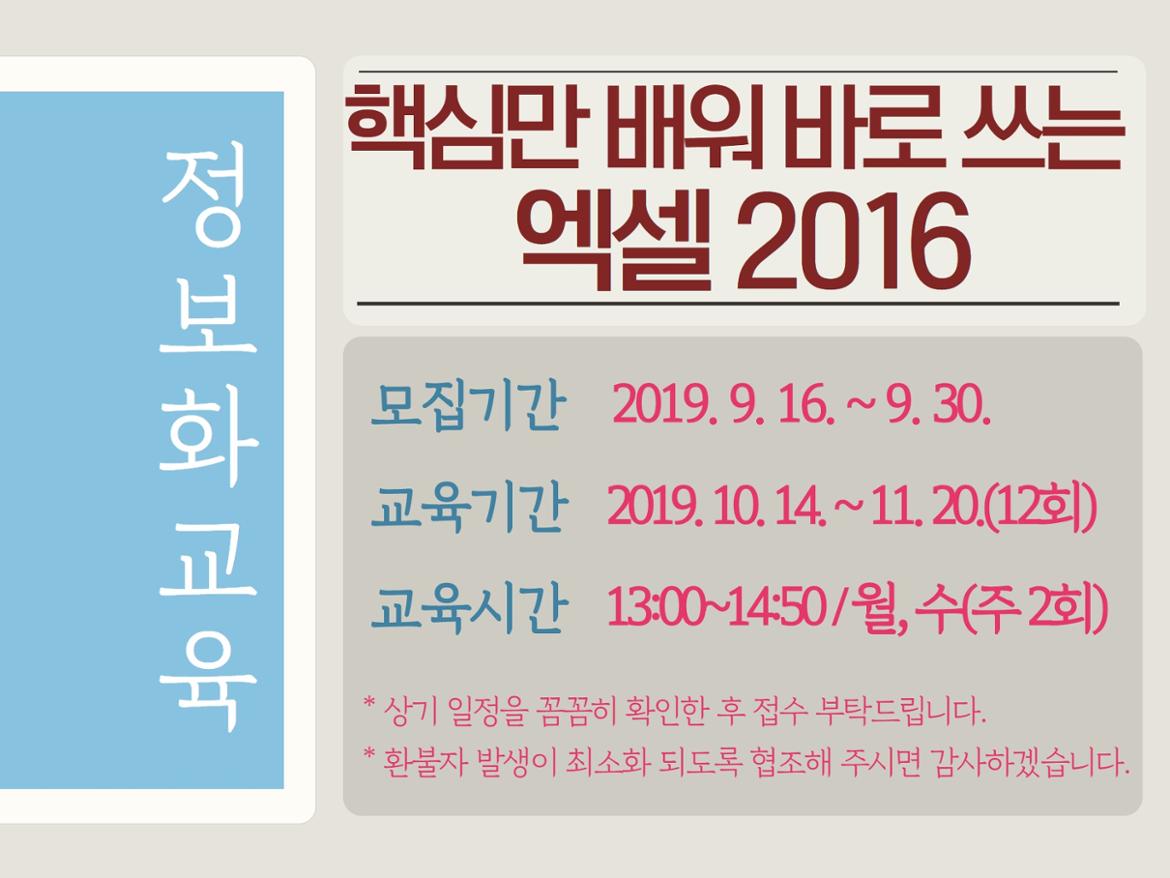 정보화교육

핵심만 배워 바로 쓰는 엑셀 2016

모집기간 2019. 9. 16. ~ 9. 30.

교육기간 2019. 10. 14. ~ 11. 20.(12회)

교육시간 13:00~14:50 / 월, 수(주 2회)

* 상기 일정을 꼼꼼히 확인한 후 접수 부탁드립니다.

* 환불자 발생이 최소화 되도록 협조해 주시면 감사하겠습니다.